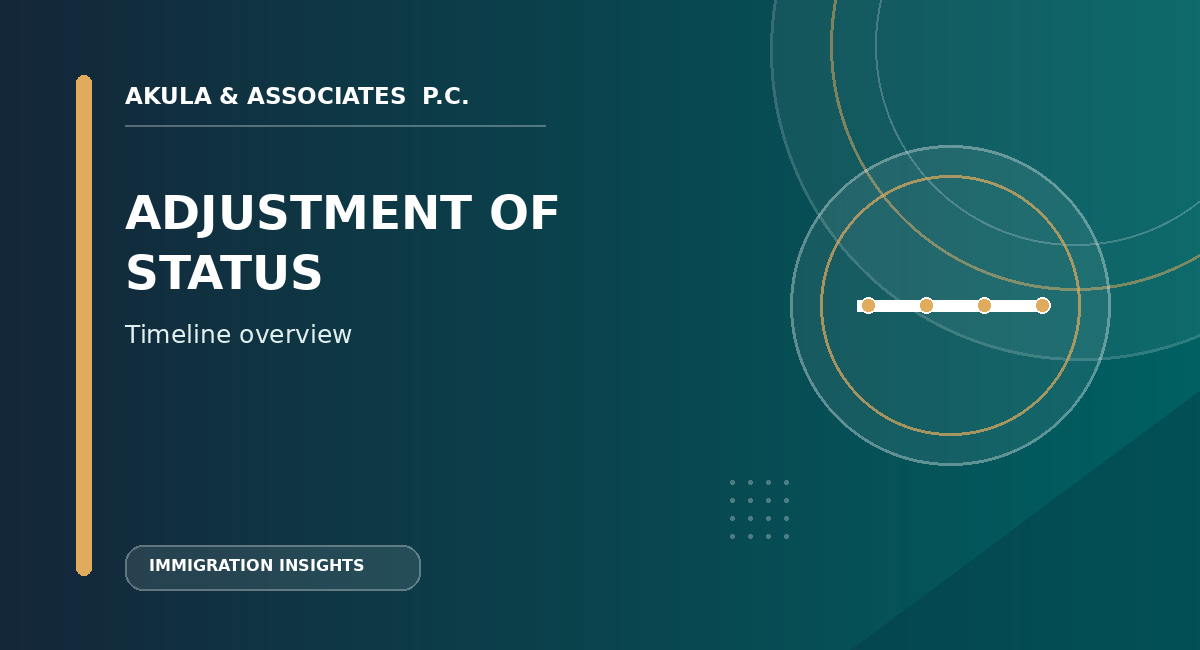 AKULA & ASSOCIATES P.C.

ADJUSTMENT OF STATUS

Timeline overview

IMMIGRATION INSIGHTS